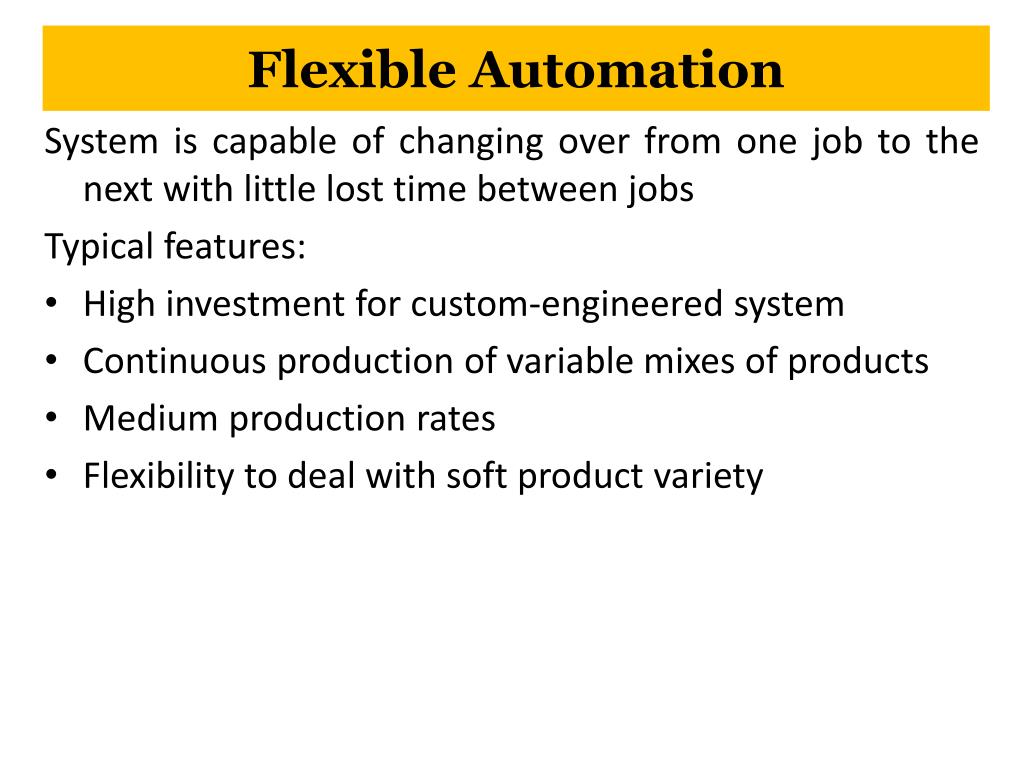 Flexible Automation

System is capable of changing over from one job to the next with little lost time between jobs

Typical features:

• High investment for custom-engineered system
• Continuous production of variable mixes of products
• Medium production rates
• Flexibility to deal with soft product variety